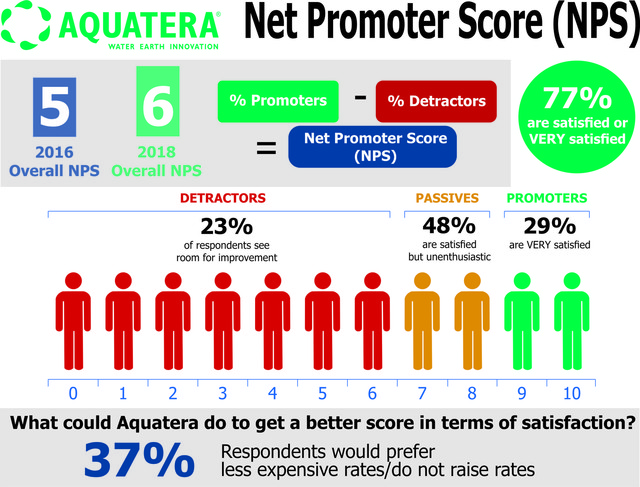 AQUATERA®
WATER EARTH INNOVATION

Net Promoter Score (NPS)

5
2016
Overall NPS

6
2018
Overall NPS

% Promoters - % Detractors
= Net Promoter Score (NPS)

77%
are satisfied or VERY satisfied

DETRACTORS
23%
of respondents see room for improvement

PASSIVES
48%
are satisfied but unenthusiastic

PROMOTERS
29%
are VERY satisfied

0 1 2 3 4 5 6 7 8 9 10

What could Aquatera do to get a better score in terms of satisfaction?

37% Respondents would prefer less expensive rates/do not raise rates